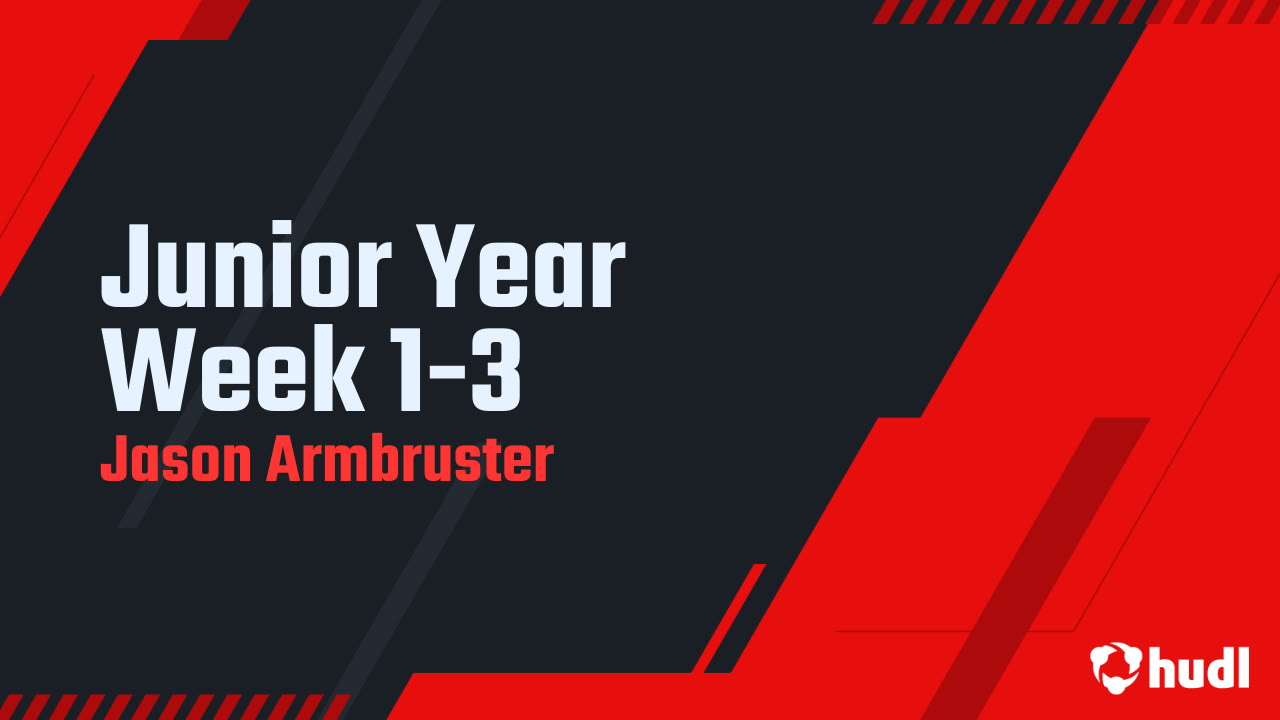 Junior Year
Week 1-3
Jason Armbruster

hudl